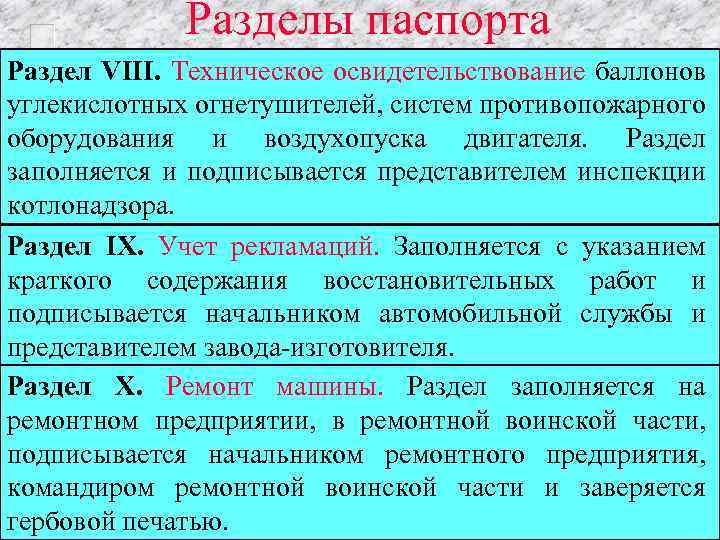 Разделы паспорта

Раздел VIII. Техническое освидетельствование баллонов углекислотных огнетушителей, систем противопожарного оборудования и воздухопуска двигателя. Раздел заполняется и подписывается представителем инспекции котлонадзора.

Раздел IX. Учет рекламаций. Заполняется с указанием краткого содержания восстановительных работ и подписывается начальником автомобильной службы и представителем завода-изготовителя.

Раздел X. Ремонт машины. Раздел заполняется на ремонтном предприятии, в ремонтной воинской части, подписывается начальником ремонтного предприятия, командиром ремонтной воинской части и заверяется гербовой печатью.